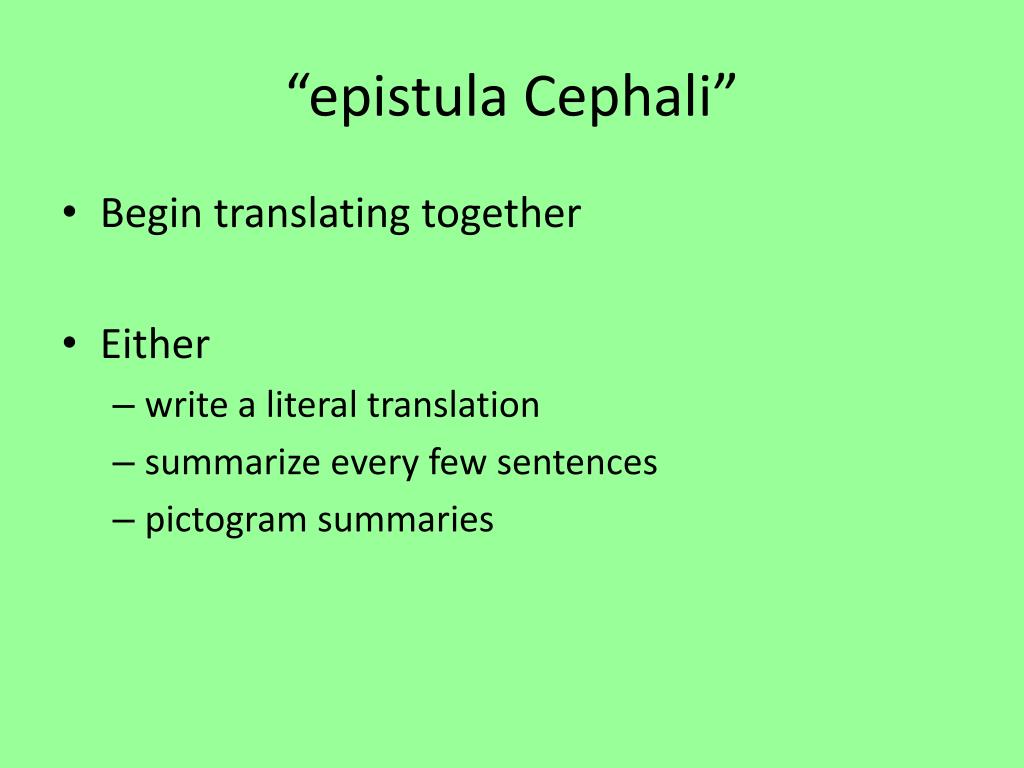 “epistula Cephali”

• Begin translating together

• Either
– write a literal translation
– summarize every few sentences
– pictogram summaries